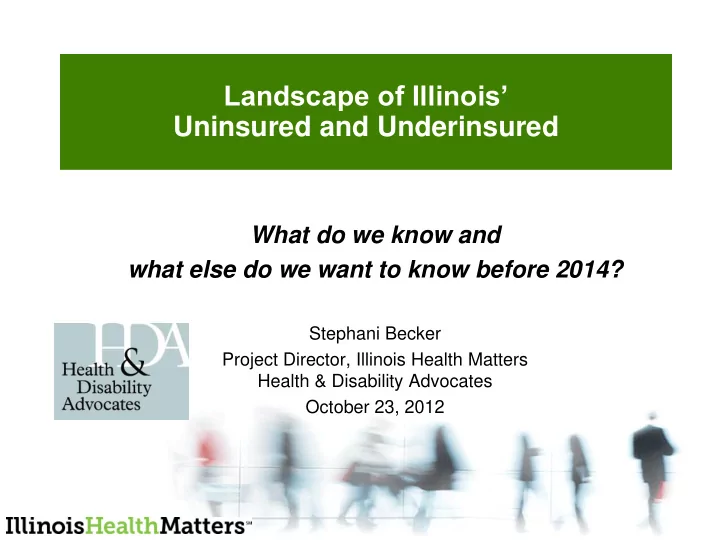 Landscape of Illinois' Uninsured and Underinsured

What do we know and
what else do we want to know before 2014?

HDA
Health & Disability Advocates

Stephani Becker
Project Director, Illinois Health Matters
Health & Disability Advocates
October 23, 2012

IllinoisHealthMatters℠